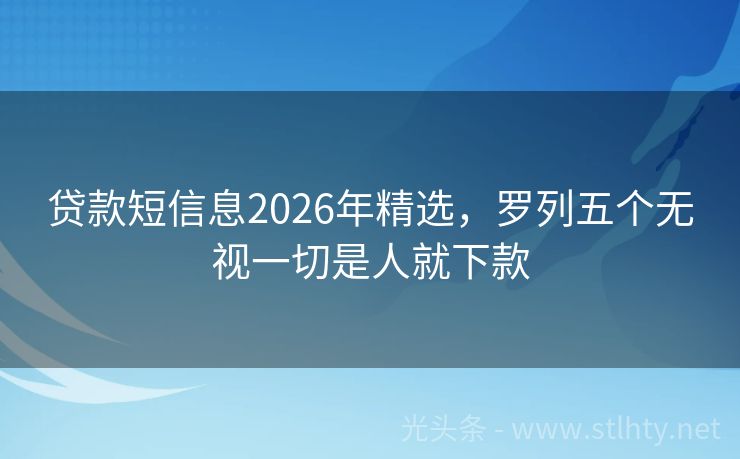 贷款短信息2026年精选，罗列五个无视一切是人就下款

光头条 - www.stlhty.net